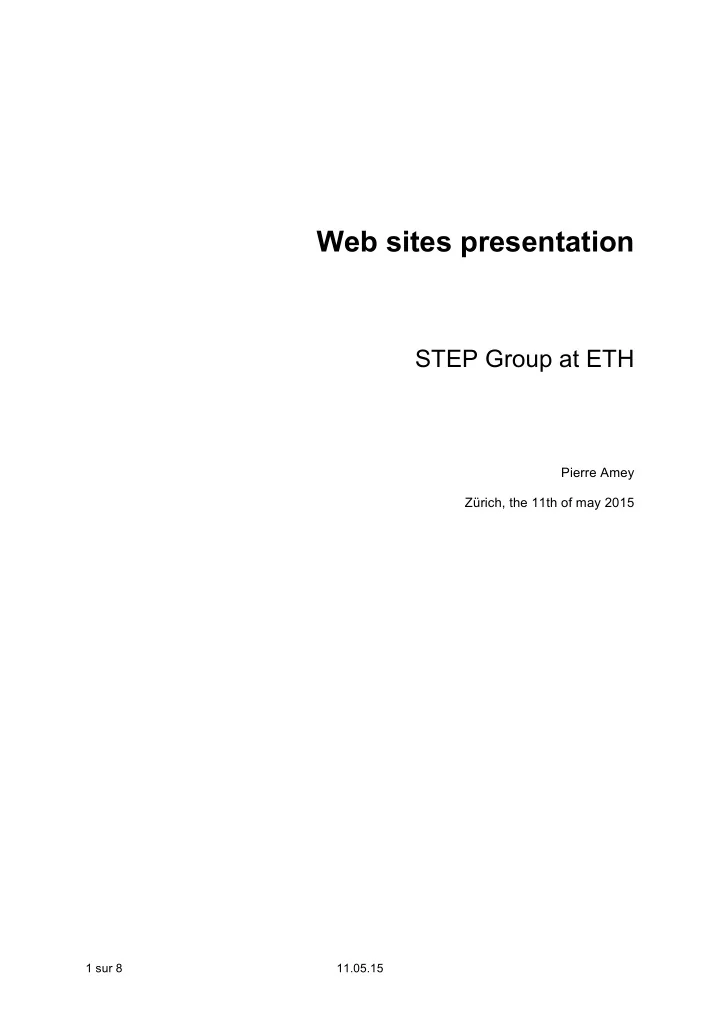 Web sites presentation

STEP Group at ETH

Pierre Amey

Zürich, the 11th of may 2015

1 sur 8

11.05.15